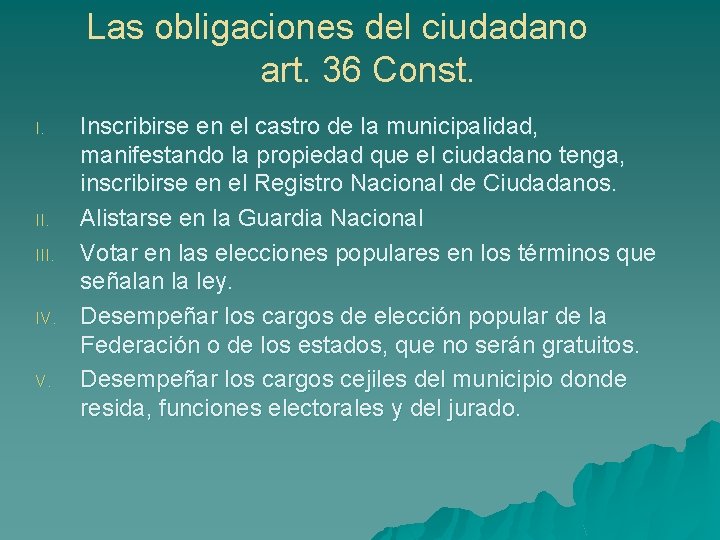 Las obligaciones del ciudadano
art. 36 Const.

I. Inscribirse en el castro de la municipalidad, manifestando la propiedad que el ciudadano tenga, inscribirse en el Registro Nacional de Ciudadanos.

II. Alistarse en la Guardia Nacional

III. Votar en las elecciones populares en los términos que señalan la ley.

IV. Desempeñar los cargos de elección popular de la Federación o de los estados, que no serán gratuitos.

V. Desempeñar los cargos cejiles del municipio donde resida, funciones electorales y del jurado.